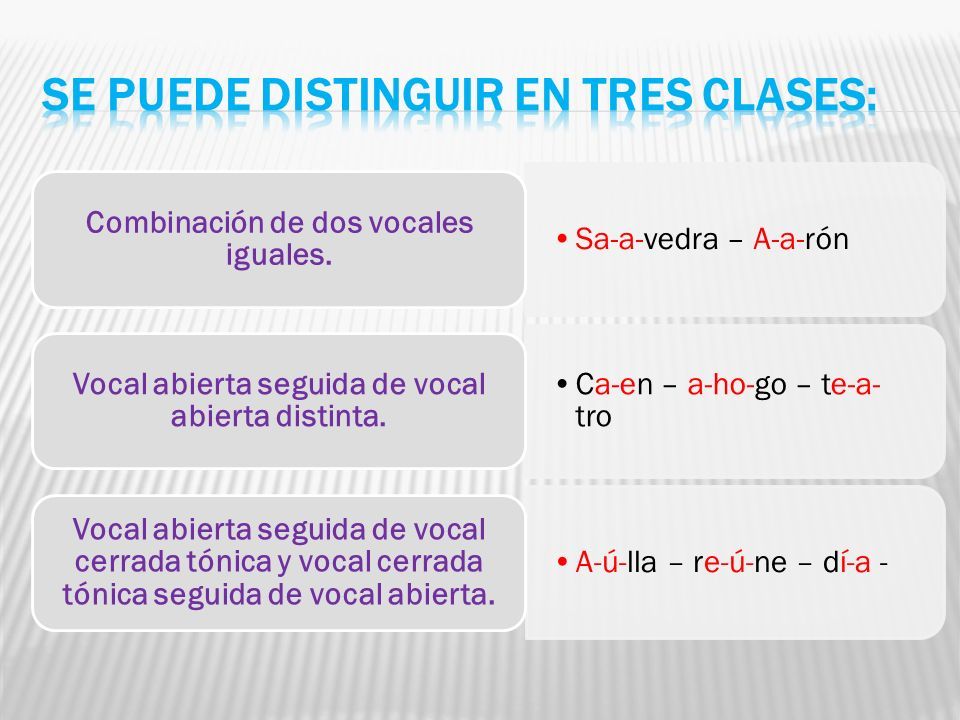 SE PUEDE DISTINGUIR EN TRES CLASES:

Combinación de dos vocales iguales.

• Sa-a-vedra – A-a-rón

Vocal abierta seguida de vocal abierta distinta.

• Ca-en – a-ho-go – te-a-tro

Vocal abierta seguida de vocal cerrada tónica y vocal cerrada tónica seguida de vocal abierta.

• A-ú-lla – re-ú-ne – dí-a -